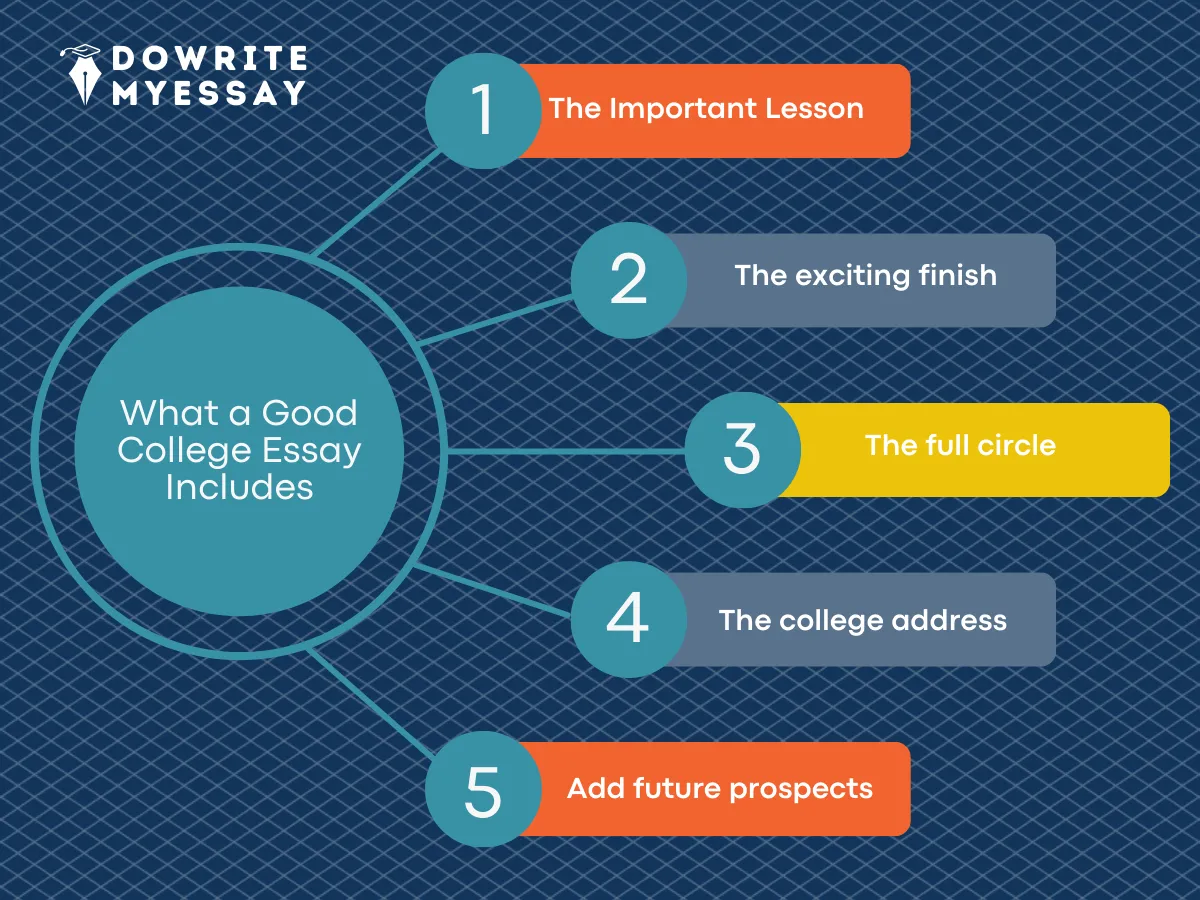 DOWRITE MYESSAY

What a Good College Essay Includes

1 The Important Lesson

2 The exciting finish

3 The full circle

4 The college address

5 Add future prospects